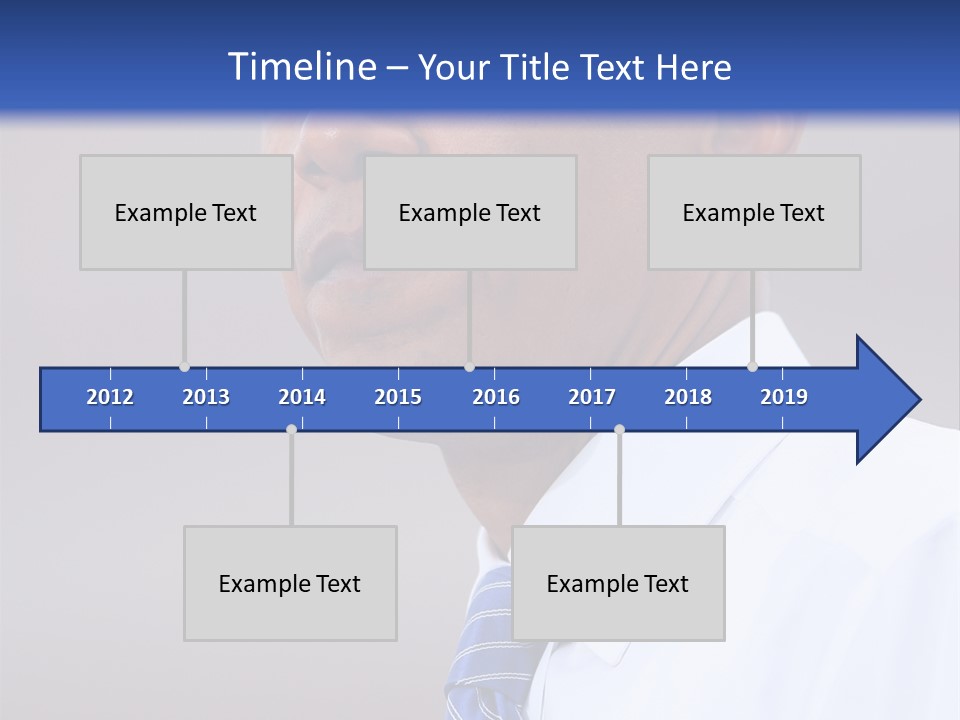 Timeline – Your Title Text Here

Example Text

Example Text

Example Text

2012 2013 2014 2015 2016 2017 2018 2019

Example Text

Example Text